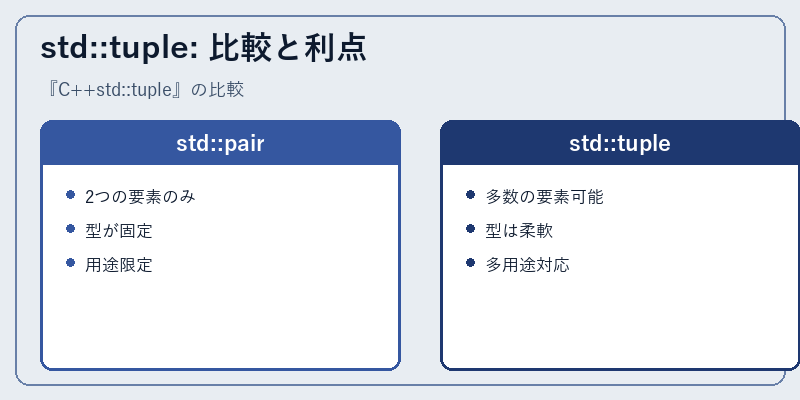 std::tuple: 比較と利点

『C++std::tuple』の比較

std::pair

- 2つの要素のみ
- 型が固定
- 用途限定

std::tuple

- 多数の要素可能
- 型は柔軟
- 多用途対応